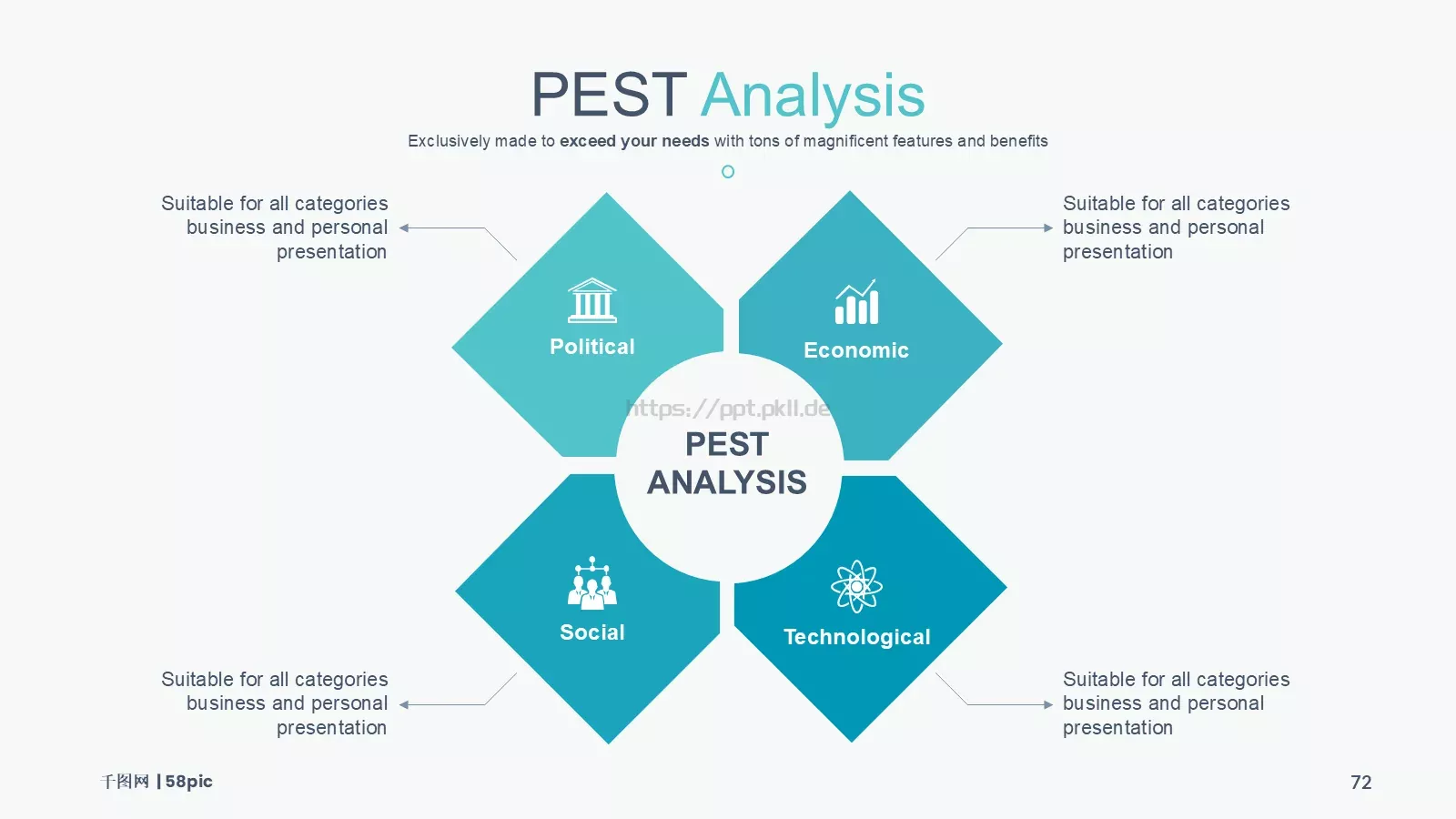 PEST Analysis

Exclusively made to exceed your needs with tons of magnificent features and benefits

Suitable for all categories business and personal presentation

Suitable for all categories business and personal presentation

Political

Economic

https://ppt.pkll.de

PEST ANALYSIS

Social

Technological

Suitable for all categories business and personal presentation

Suitable for all categories business and personal presentation

千图网 | 58pic

72